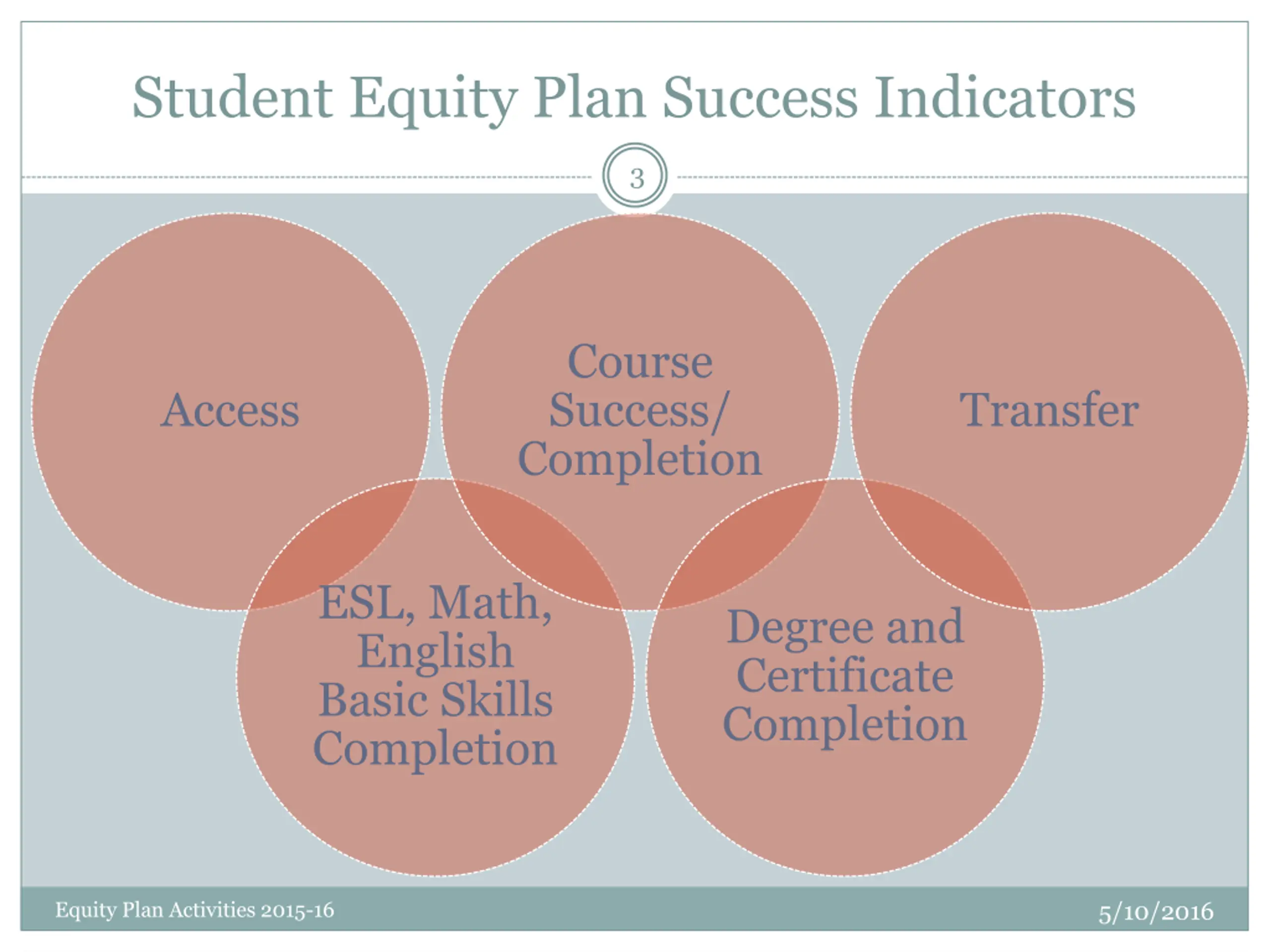 Student Equity Plan Success Indicators

3

Access

Course Success/ Completion

Transfer

ESL, Math, English Basic Skills Completion

Degree and Certificate Completion

Equity Plan Activities 2015-16

5/10/2016